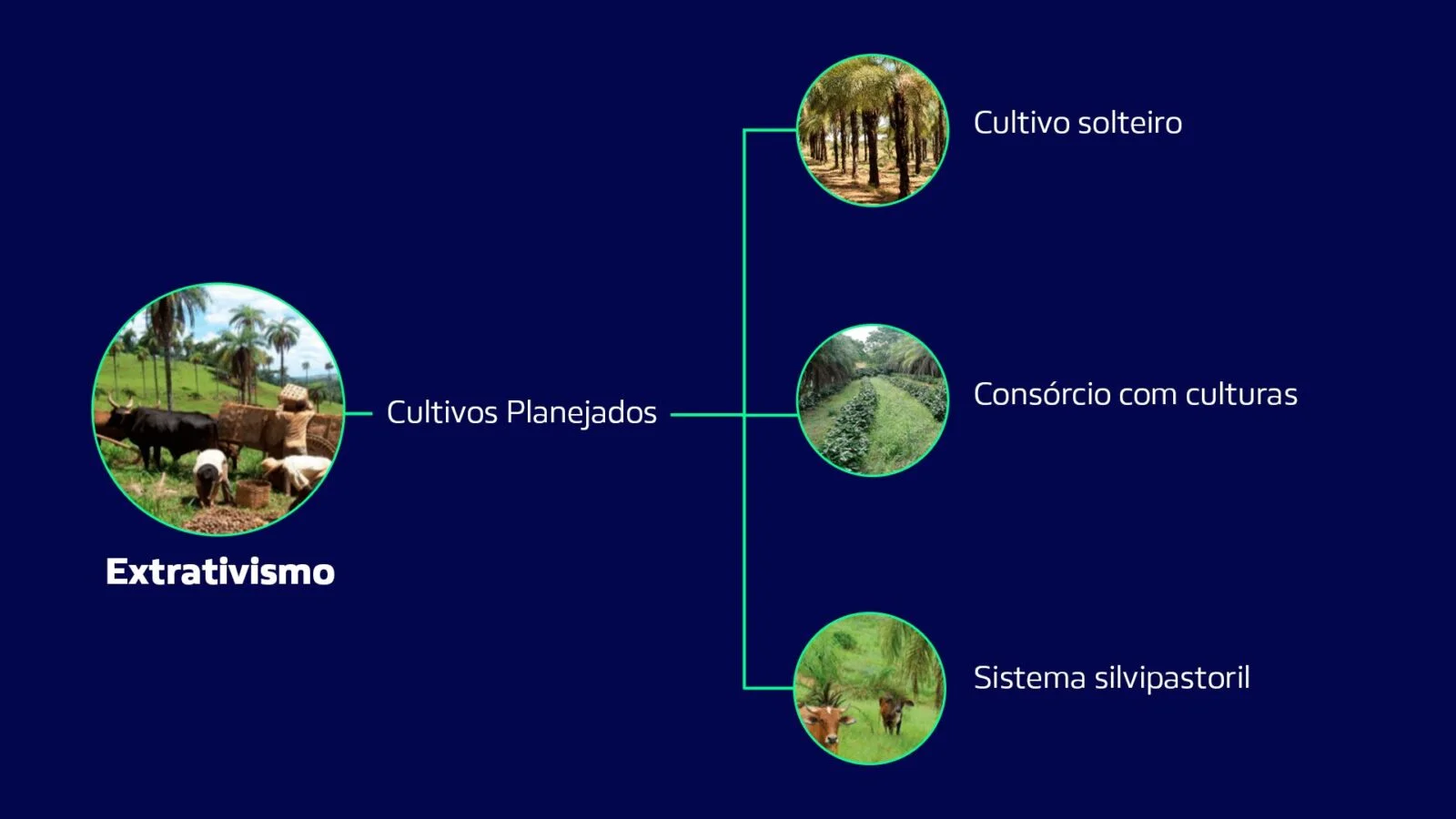 Extrativismo

Cultivos Planejados

Cultivo solteiro

Consórcio com culturas

Sistema silvipastoril